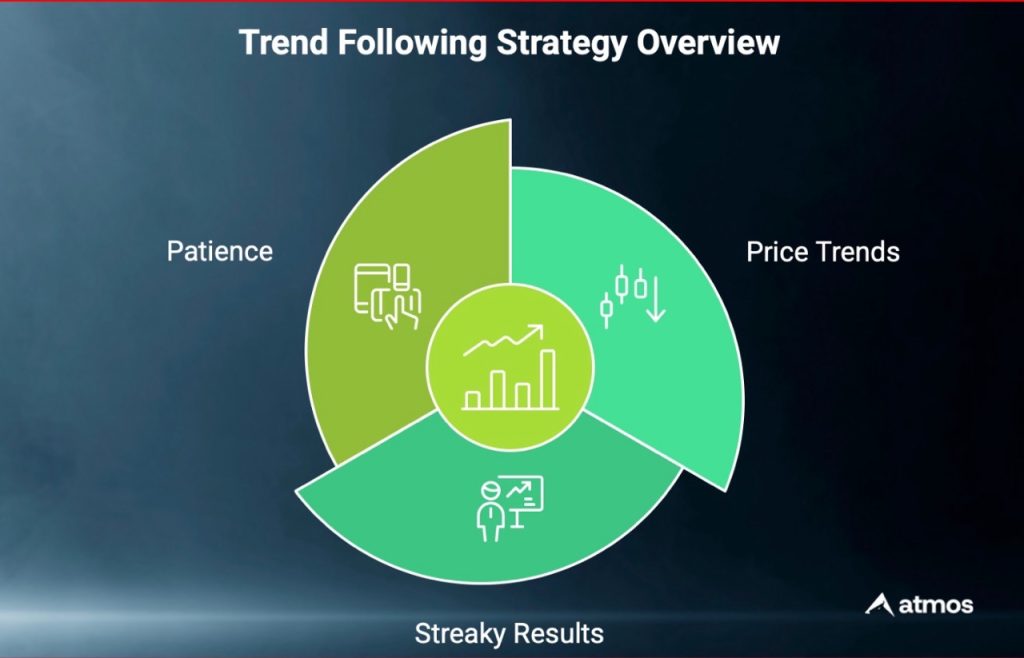 Trend Following Strategy Overview

Patience

Price Trends

Streaky Results

atmos